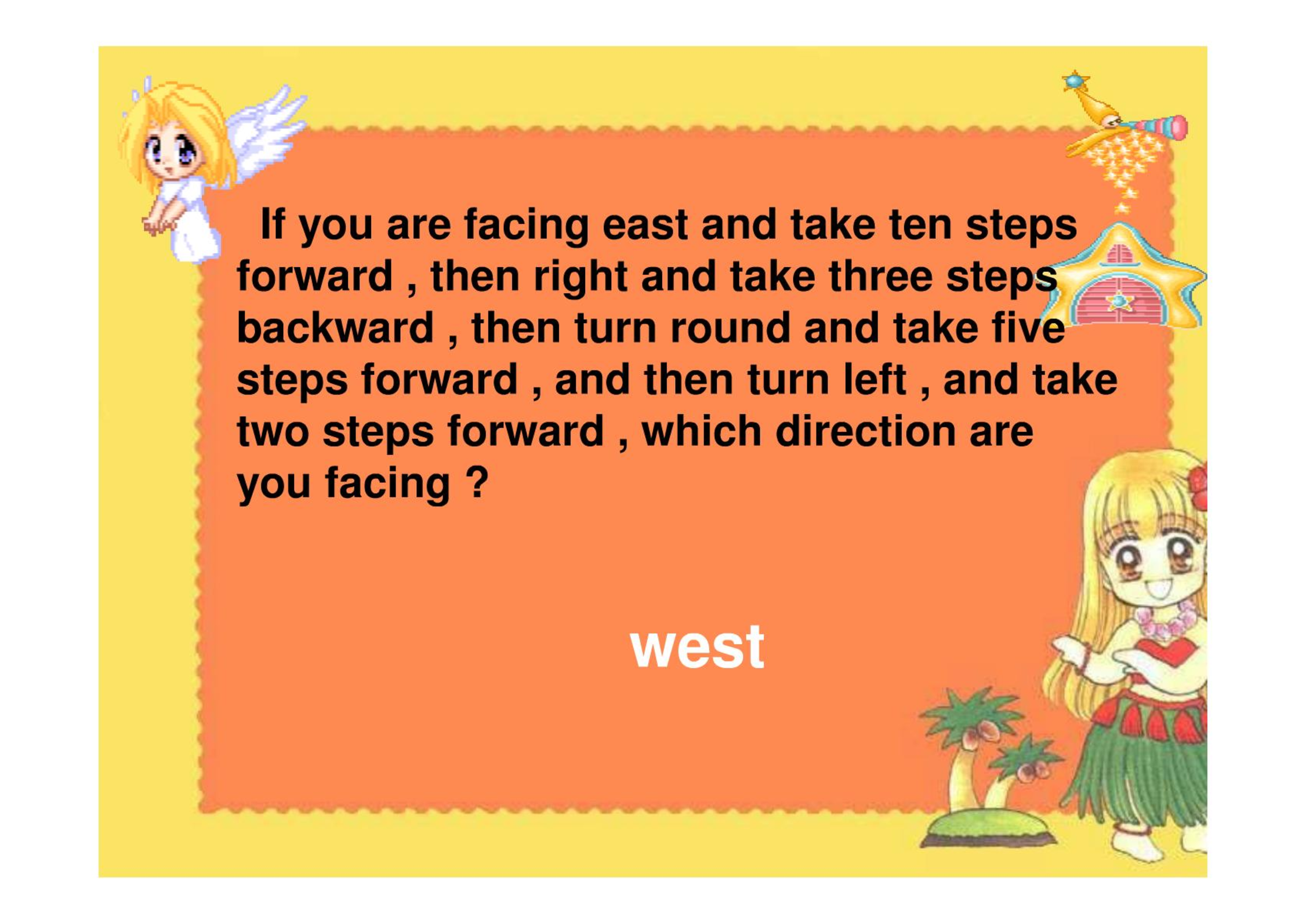 If you are facing east and take ten steps forward , then right and take three steps backward , then turn round and take five steps forward , and then turn left , and take two steps forward , which direction are you facing ?

west